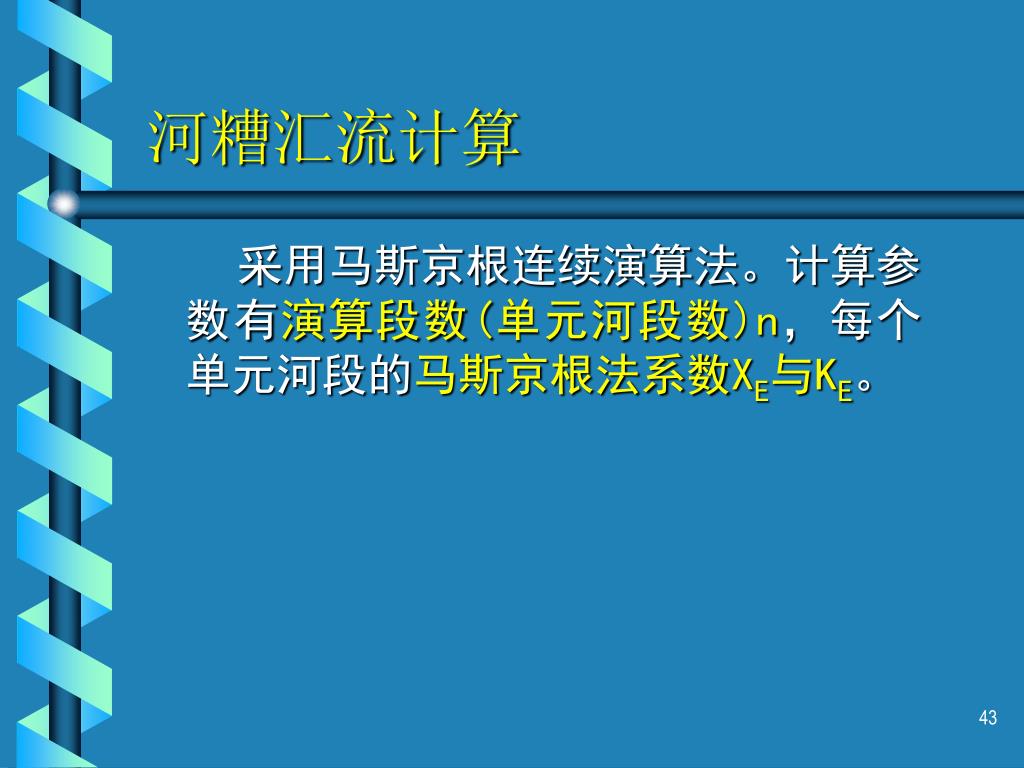 河槽汇流计算

采用马斯京根连续演算法。计算参数有演算段数(单元河段数)n，每个单元河段的马斯京根法系数$X_E$与$K_E$。

43